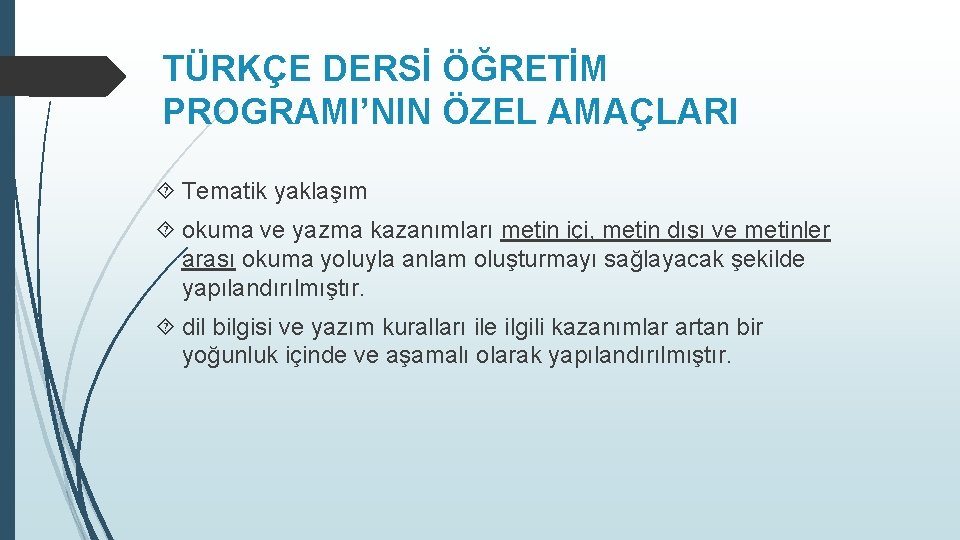 TÜRKÇE DERSİ ÖĞRETİM PROGRAMI’NIN ÖZEL AMAÇLARI

Tematik yaklaşım

okuma ve yazma kazanımları metin içi, metin dışı ve metinler arası okuma yoluyla anlam oluşturmayı sağlayacak şekilde yapılandırılmıştır.

dil bilgisi ve yazım kuralları ile ilgili kazanımlar artan bir yoğunluk içinde ve aşamalı olarak yapılandırılmıştır.